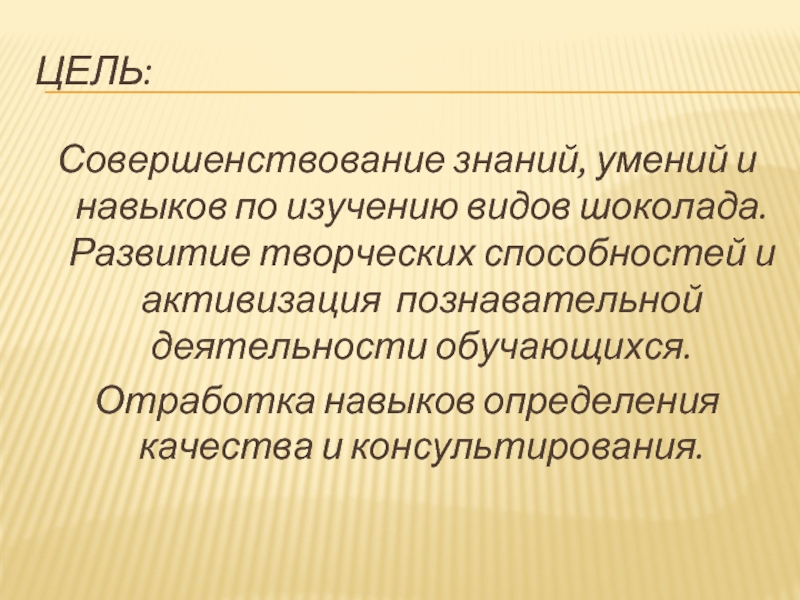 ЦЕЛЬ:

Совершенствование знаний, умений и навыков по изучению видов шоколада. Развитие творческих способностей и активизация познавательной деятельности обучающихся.

Отработка навыков определения качества и консультирования.